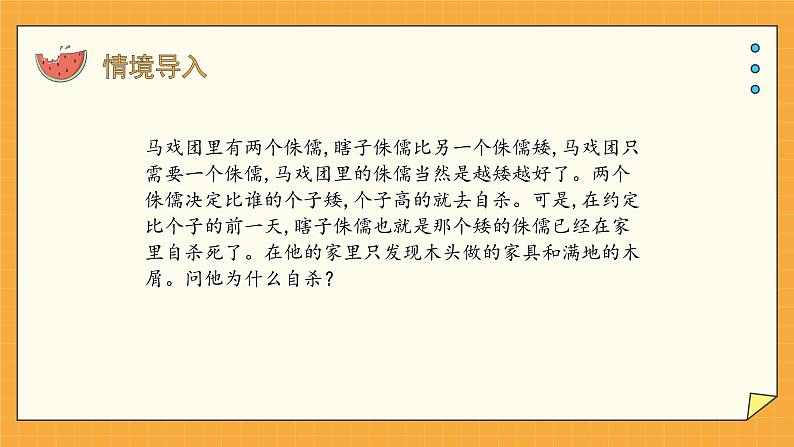 情境导入

马戏团里有两个侏儒，瞎子侏儒比另一个侏儒矮，马戏团只需要一个侏儒，马戏团里的侏儒当然是越矮越好了。两个侏儒决定比谁的个子矮，个子高的就去自杀。可是，在约定比个子的前一天，瞎子侏儒也就是那个矮的侏儒已经在家里自杀死了。在他的家里只发现木头做的家具和满地的木屑。问他为什么自杀？